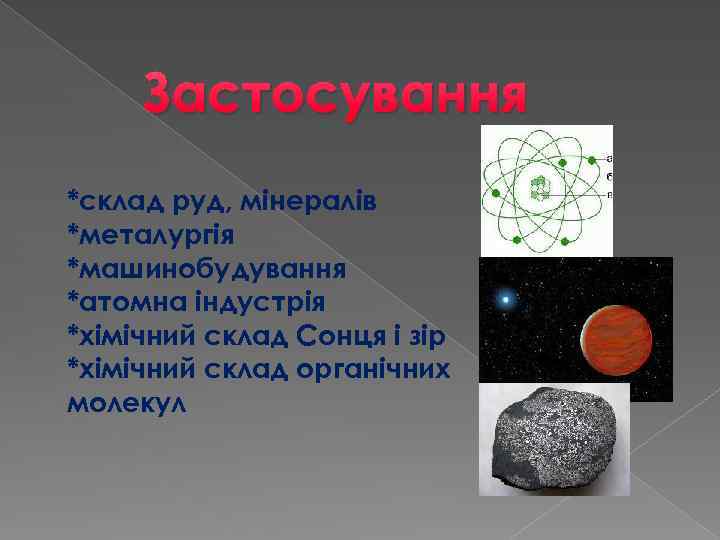 Застосування

*склад руд, мінералів
*металургія
*машинобудування
*атомна індустрія
*хімічний склад Сонця і зір
*хімічний склад органічних молекул